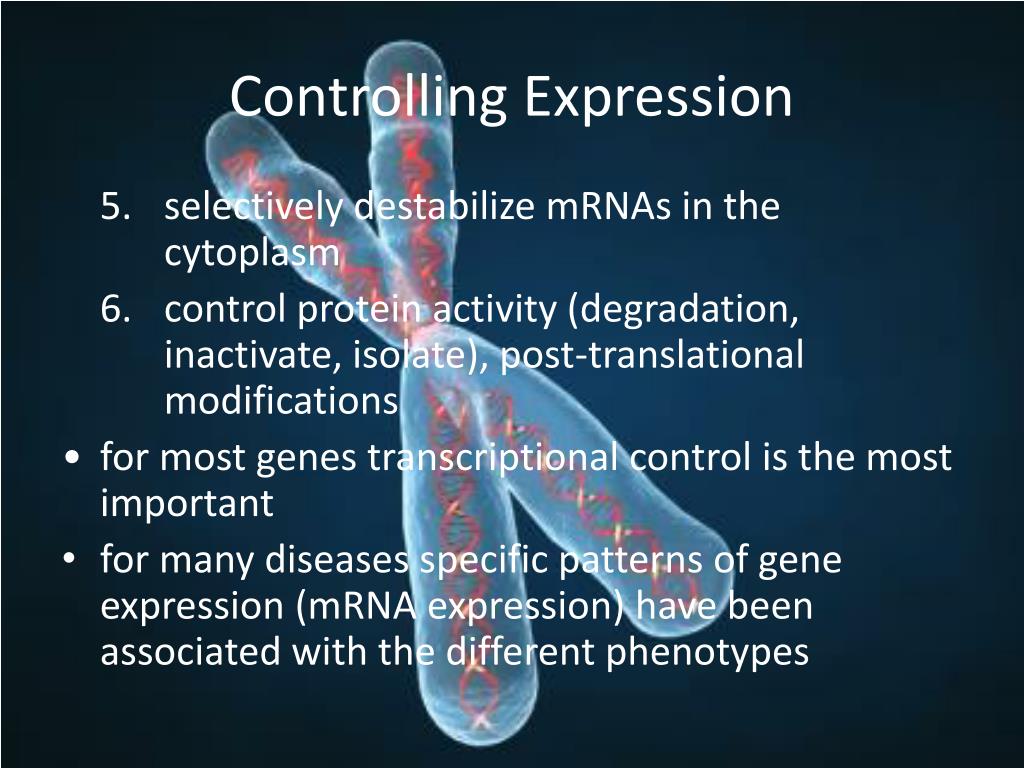 Controlling Expression

5. selectively destabilize mRNAs in the cytoplasm
6. control protein activity (degradation, inactivate, isolate), post-translational modifications

• for most genes transcriptional control is the most important
• for many diseases specific patterns of gene expression (mRNA expression) have been associated with the different phenotypes